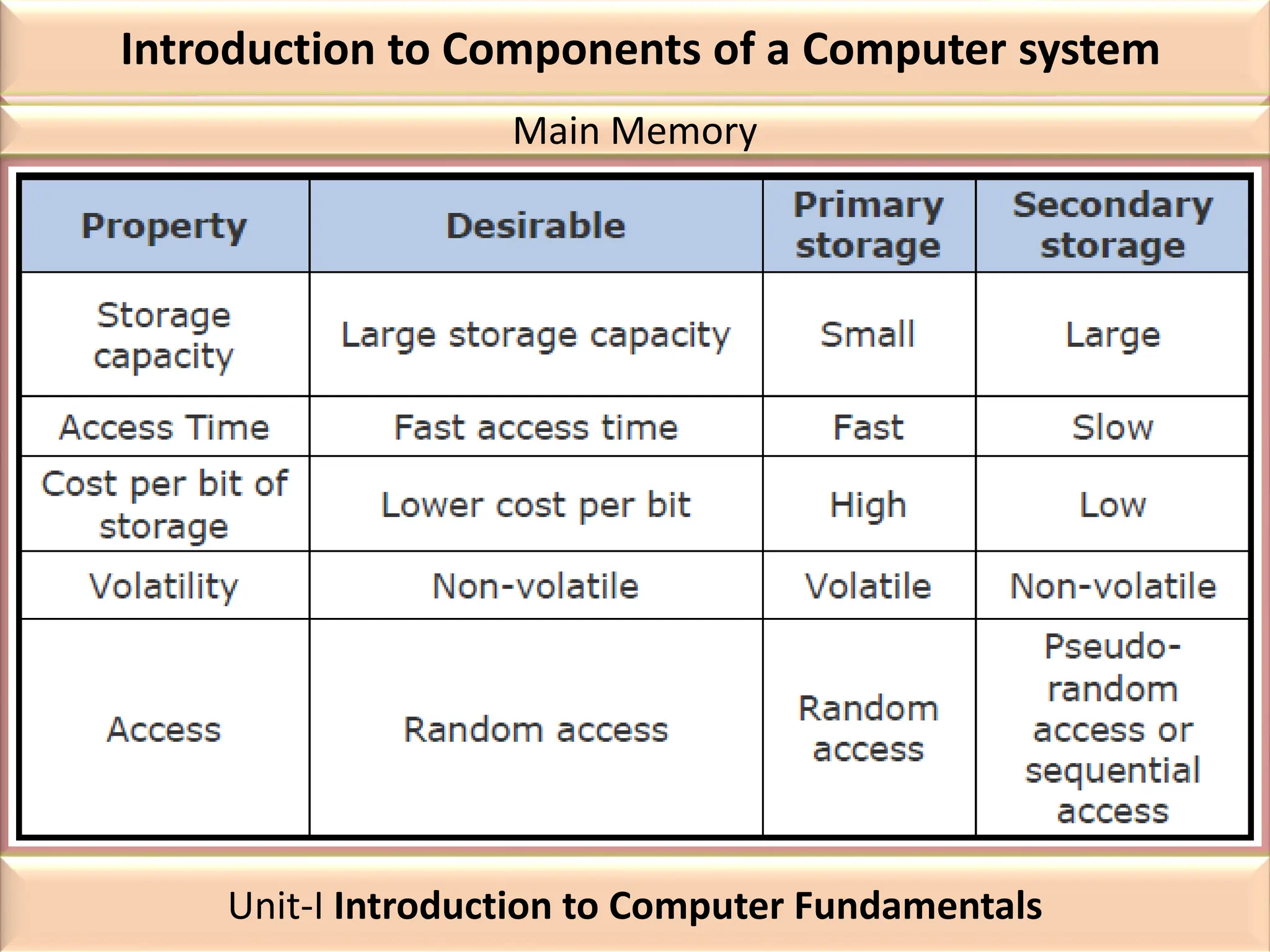 Introduction to Components of a Computer system

Main Memory

| Property | Desirable | Primary storage | Secondary storage |
|---|---|---|---|
| Storage capacity | Large storage capacity | Small | Large |
| Access Time | Fast access time | Fast | Slow |
| Cost per bit of storage | Lower cost per bit | High | Low |
| Volatility | Non-volatile | Volatile | Non-volatile |
| Access | Random access | Random access | Pseudo-random access or sequential access |

Unit-I Introduction to Computer Fundamentals